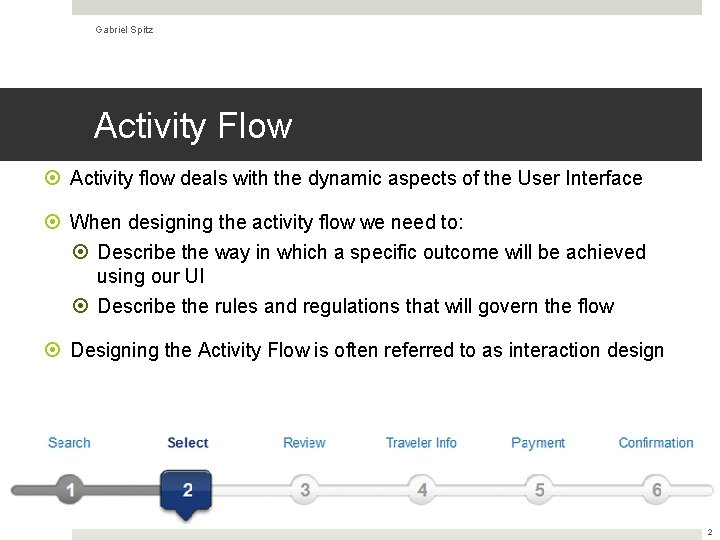 Gabriel Spitz

Activity Flow

Activity flow deals with the dynamic aspects of the User Interface

When designing the activity flow we need to:

Describe the way in which a specific outcome will be achieved using our UI

Describe the rules and regulations that will govern the flow

Designing the Activity Flow is often referred to as interaction design

Search Select Review Traveler Info Payment Confirmation

1 2 3 4 5 6

2